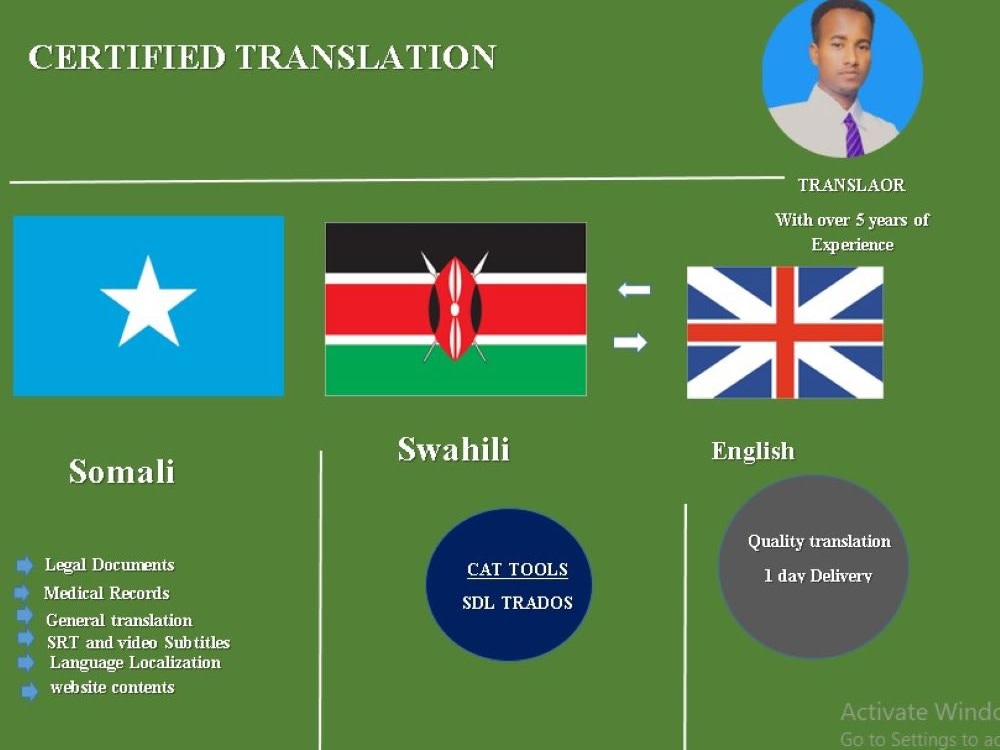 CERTIFIED TRANSLATION

TRANSLAOR

With over 5 years of Experience

Somali

Swahili

English

Legal Documents
Medical Records
General translation
SRT and video Subtitles
Language Localization
website contents

CAT TOOLS
SDL TRADOS

Quality translation
1 day Delivery

Activate Windo
Go to Settings to ac